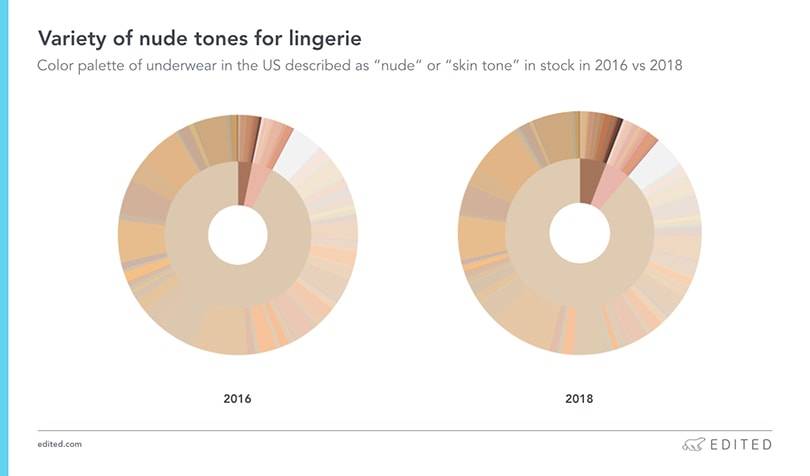 Variety of nude tones for lingerie

Color palette of underwear in the US described as "nude" or "skin tone" in stock in 2016 vs 2018

2016

2018

edited.com

EDITED